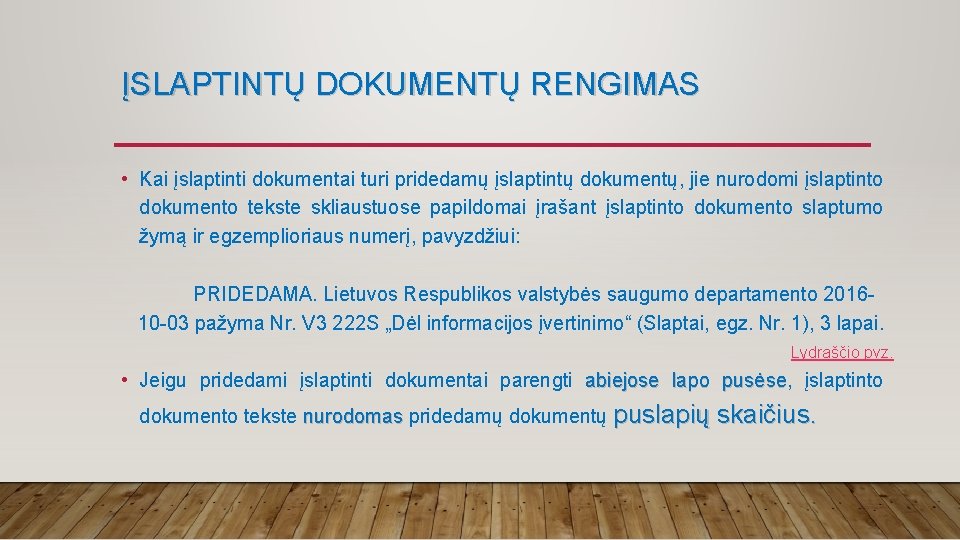 ĮSLAPTINTŲ DOKUMENTŲ RENGIMAS

• Kai įslaptinti dokumentai turi pridedamų įslaptintų dokumentų, jie nurodomi įslaptinto dokumento tekste skliaustuose papildomai įrašant įslaptinto dokumento slaptumo žymą ir egzemplioriaus numerį, pavyzdžiui:

PRIDEDAMA. Lietuvos Respublikos valstybės saugumo departamento 2016-10-03 pažyma Nr. V3 222S „Dėl informacijos įvertinimo“ (Slaptai, egz. Nr. 1), 3 lapai.

Lydraščio pvz.

• Jeigu pridedami įslaptinti dokumentai parengti abiejose lapo pusėse, įslaptinto dokumento tekste nurodomas pridedamų dokumentų puslapių skaičius.